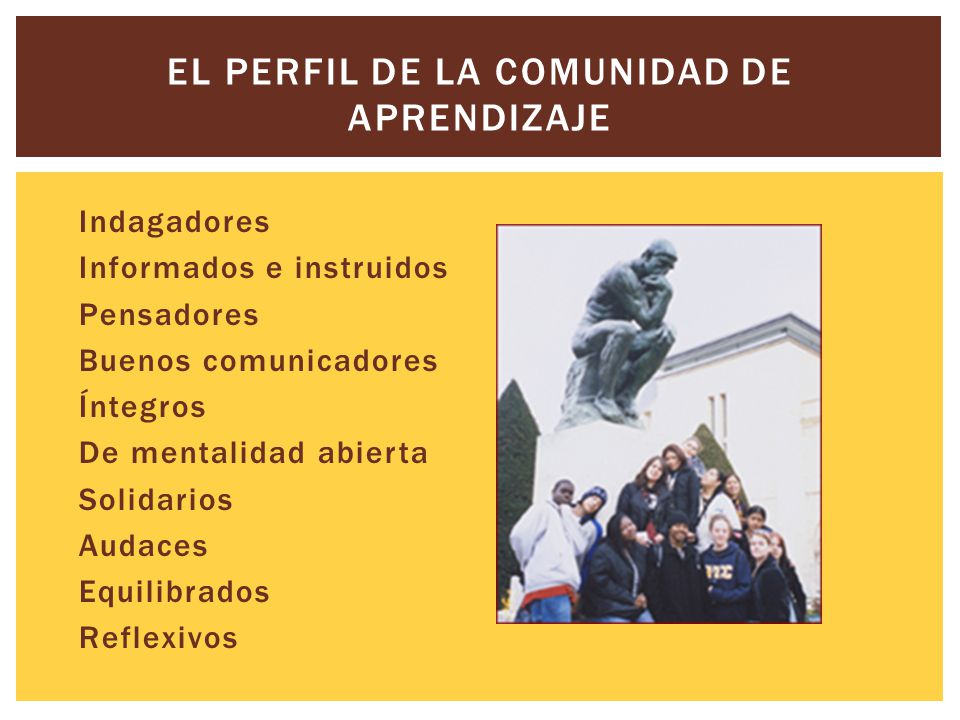 EL PERFIL DE LA COMUNIDAD DE APRENDIZAJE

Indagadores
Informados e instruidos
Pensadores
Buenos comunicadores
Íntegros
De mentalidad abierta
Solidarios
Audaces
Equilibrados
Reflexivos